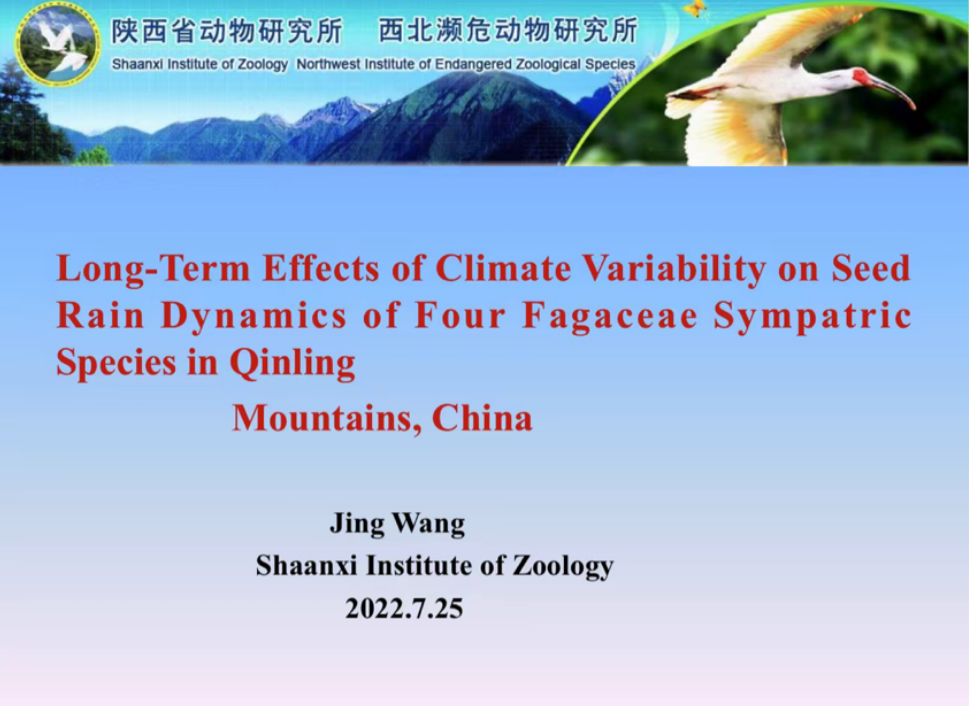 陕西省动物研究所　西北濒危动物研究所
Shaanxi Institute of Zoology　Northwest Institute of Endangered Zoological Species

Long-Term Effects of Climate Variability on Seed Rain Dynamics of Four Fagaceae Sympatric Species in Qinling

Mountains, China

Jing Wang
Shaanxi Institute of Zoology
2022.7.25